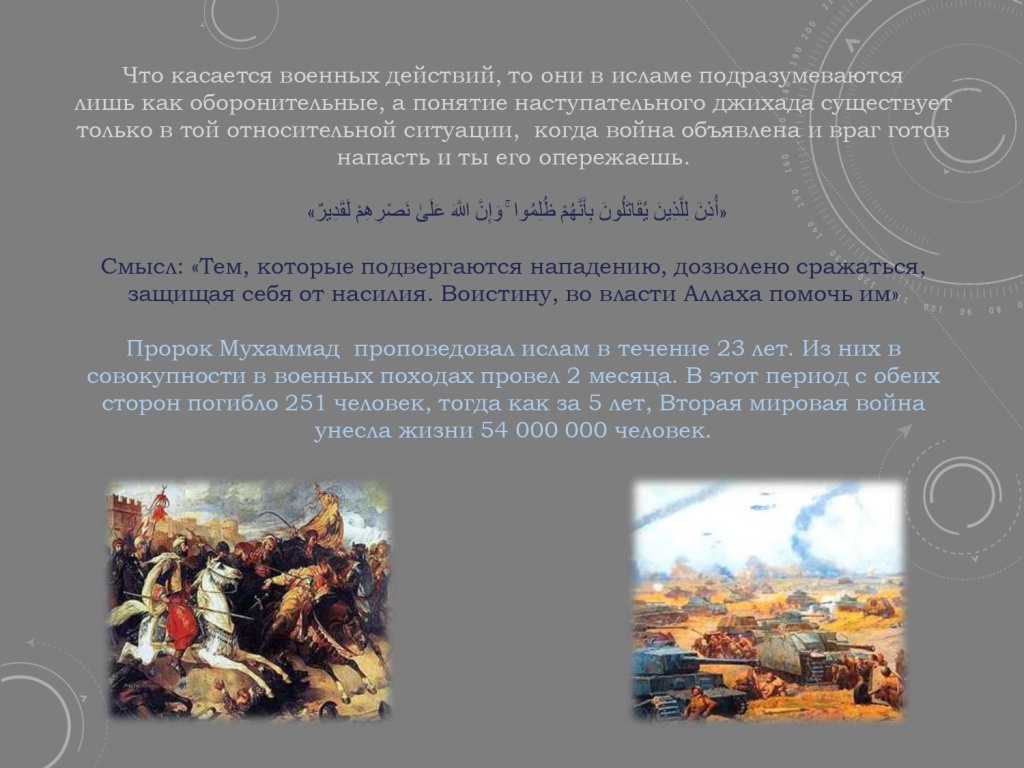 Что касается военных действий, то они в исламе подразумеваются лишь как оборонительные, а понятие наступательного джихада существует только в той относительной ситуации, когда война объявлена и враг готов напасть и ты его опережаешь.

«أُذِنَ لِلَّذِينَ يُقَاتَلُونَ بِأَنَّهُمْ ظُلِمُوا ۚ وَإِنَّ اللَّهَ عَلَىٰ نَصْرِهِمْ لَقَدِيرٌ»

Смысл: «Тем, которые подвергаются нападению, дозволено сражаться, защищая себя от насилия. Воистину, во власти Аллаха помочь им»

Пророк Мухаммад проповедовал ислам в течение 23 лет. Из них в совокупности в военных походах провел 2 месяца. В этот период с обеих сторон погибло 251 человек, тогда как за 5 лет, Вторая мировая война унесла жизни 54 000 000 человек.